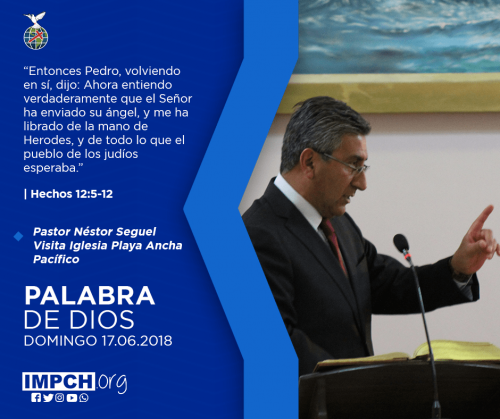 “Entonces Pedro, volviendo en sí, dijo: Ahora entiendo verdaderamente que el Señor ha enviado su ángel, y me ha librado de la mano de Herodes, y de todo lo que el pueblo de los judíos esperaba.”

| Hechos 12:5-12

Pastor Néstor Seguel Visita Iglesia Playa Ancha Pacífico

PALABRA DE DIOS
DOMINGO 17.06.2018

IMPCH.org